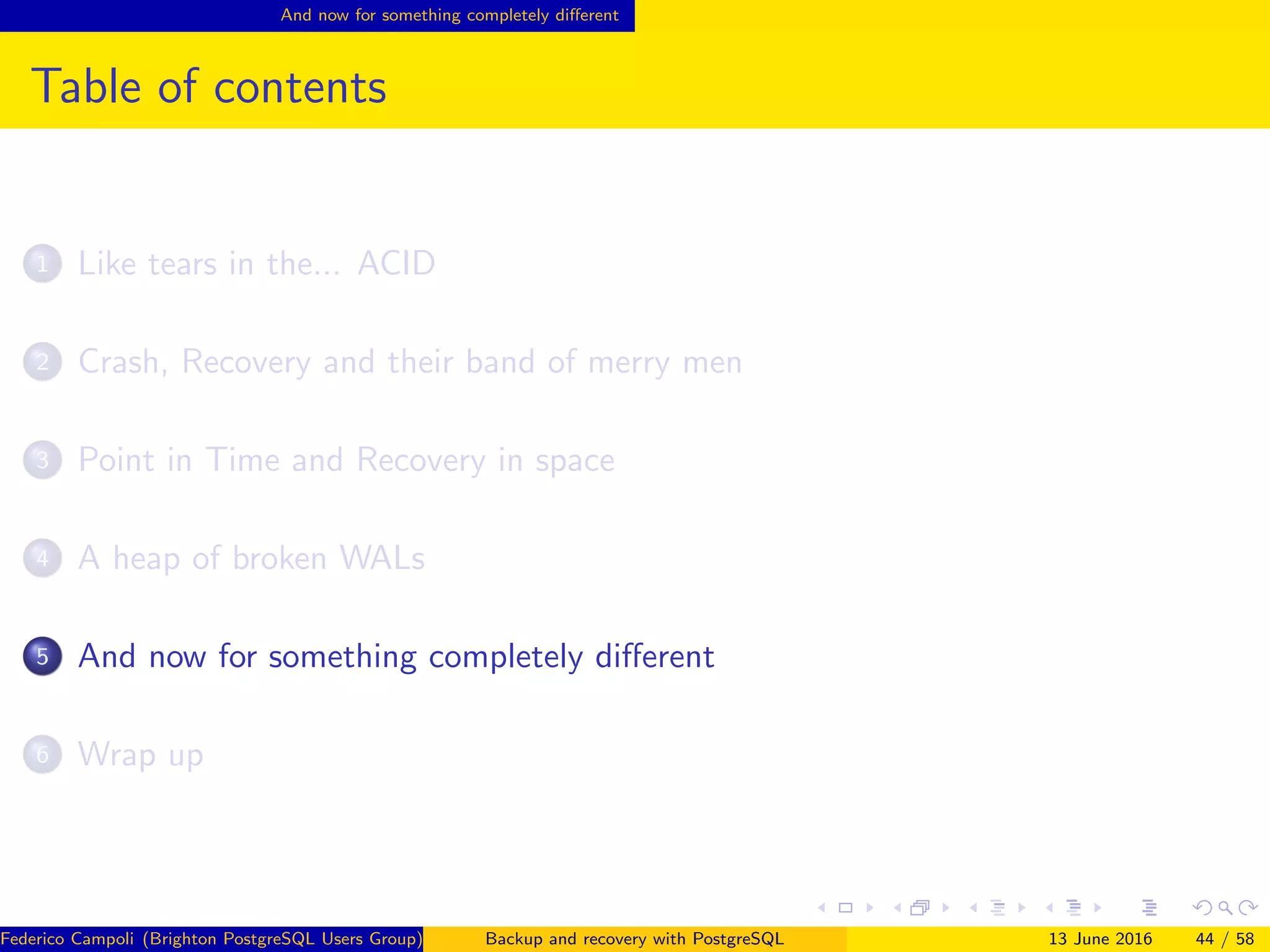 And now for something completely different

Table of contents

1 Like tears in the... ACID

2 Crash, Recovery and their band of merry men

3 Point in Time and Recovery in space

4 A heap of broken WALs

5 And now for something completely different

6 Wrap up

Federico Campoli (Brighton PostgreSQL Users Group) Backup and recovery with PostgreSQL 13 June 2016 44 / 58